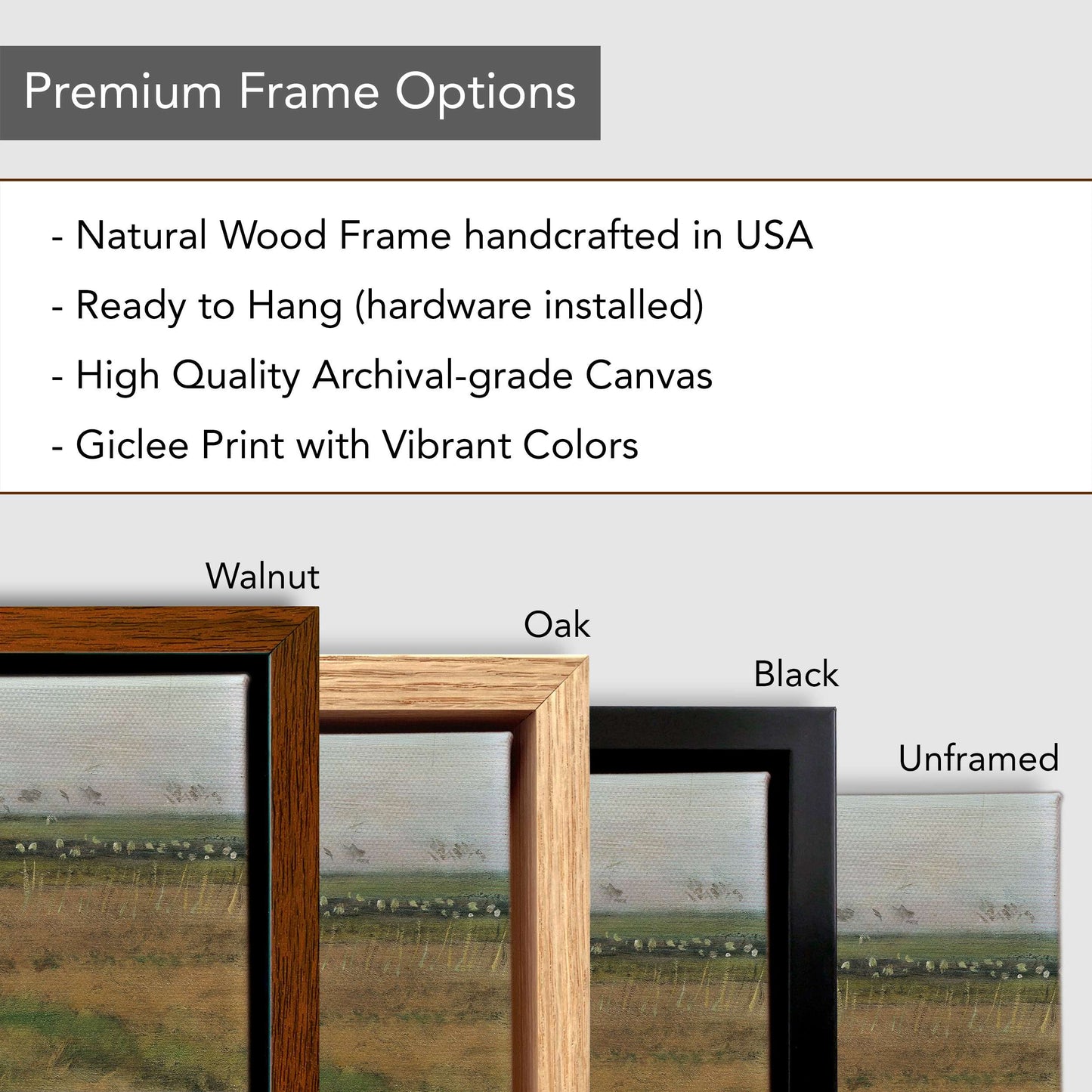 Premium Frame Options

- Natural Wood Frame handcrafted in USA
- Ready to Hang (hardware installed)
- High Quality Archival-grade Canvas
- Giclee Print with Vibrant Colors

Walnut

Oak

Black

Unframed